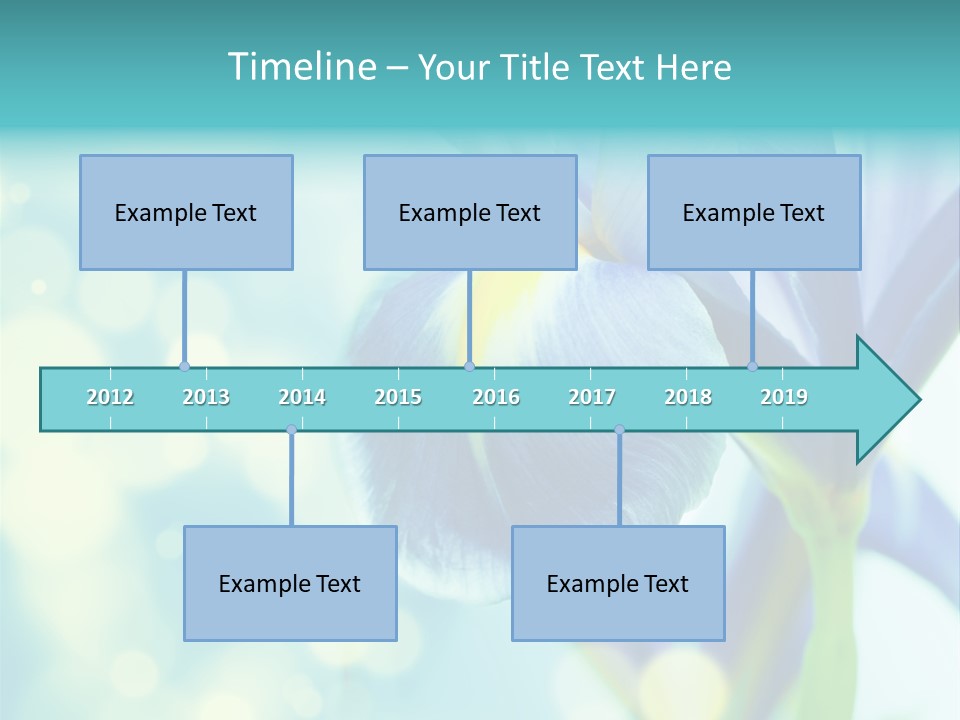 Timeline – Your Title Text Here

Example Text

Example Text

Example Text

2012 2013 2014 2015 2016 2017 2018 2019

Example Text

Example Text